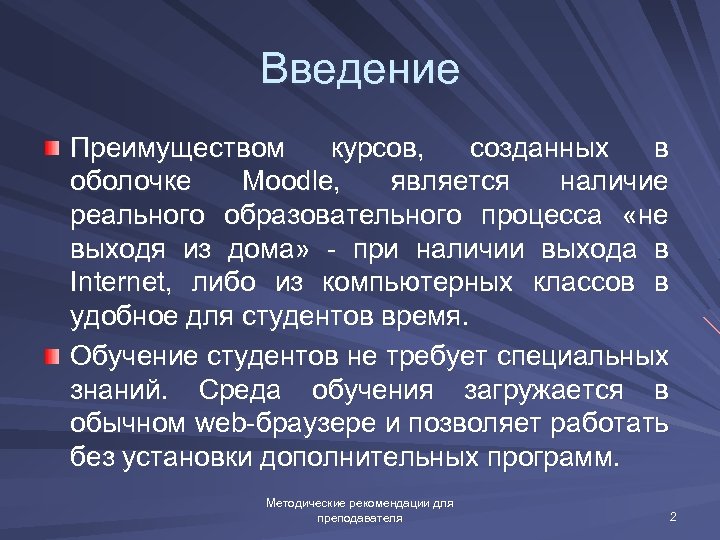 Введение

Преимуществом курсов, созданных в оболочке Moodle, является наличие реального образовательного процесса «не выходя из дома» - при наличии выхода в Internet, либо из компьютерных классов в удобное для студентов время.

Обучение студентов не требует специальных знаний. Среда обучения загружается в обычном web-браузере и позволяет работать без установки дополнительных программ.

Методические рекомендации для преподавателя

2